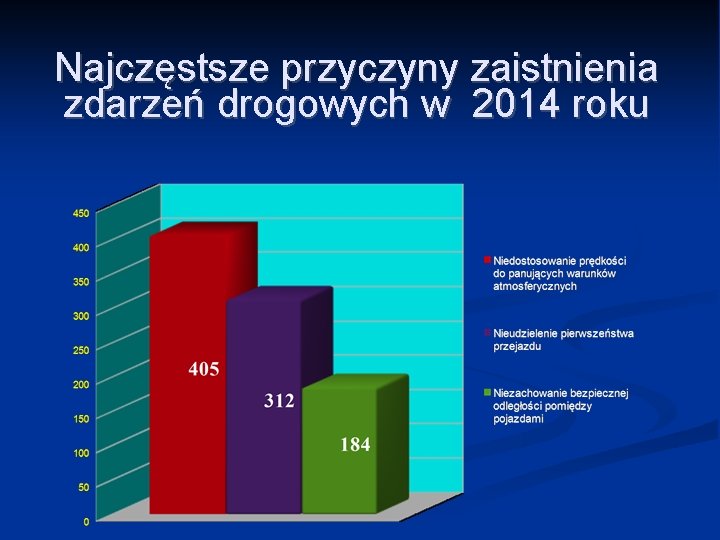 Najczęstsze przyczyny zaistnienia zdarzeń drogowych w 2014 roku

450
400
350
300
250
200
150
100
50
0

405
312
184

Niedostosowanie prędkości do panujących warunków atmosferycznych

Nieudzielenie pierwszeństwa przejazdu

Niezachowanie bezpiecznej odległości pomiędzy pojazdami